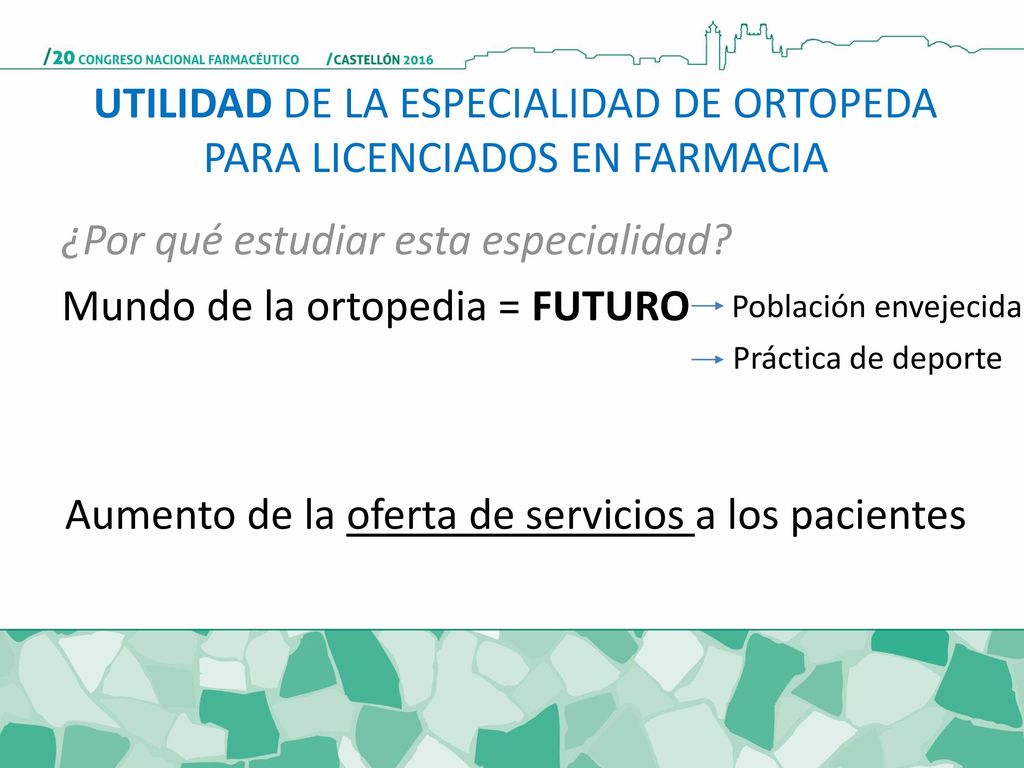 /20 CONGRESO NACIONAL FARMACÉUTICO /CASTELLÓN 2016

UTILIDAD DE LA ESPECIALIDAD DE ORTOPEDA PARA LICENCIADOS EN FARMACIA

¿Por qué estudiar esta especialidad?

Mundo de la ortopedia = FUTURO

Población envejecida

Práctica de deporte

Aumento de la oferta de servicios a los pacientes